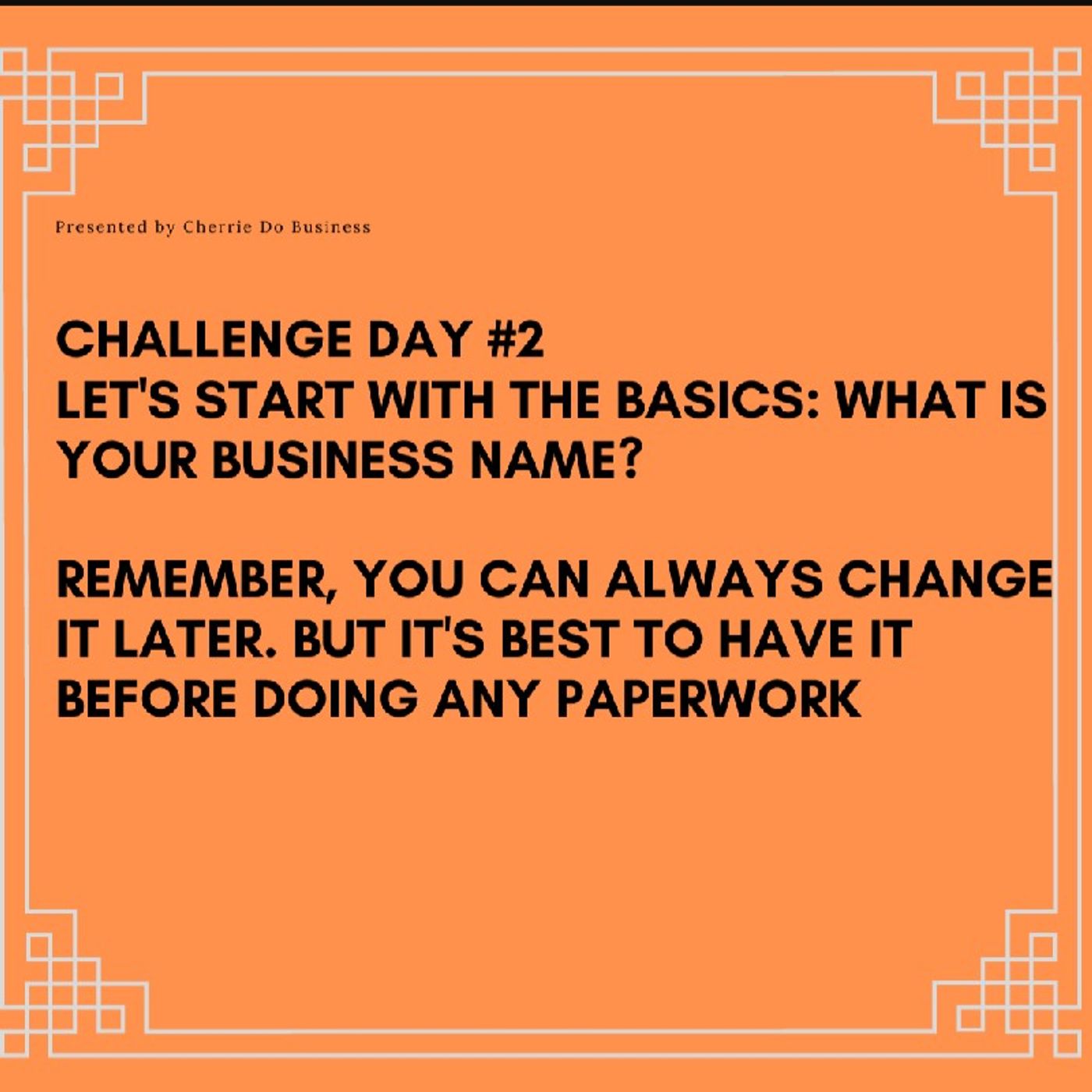 Presented by Cherrie Do Business

CHALLENGE DAY #2
LET'S START WITH THE BASICS: WHAT IS YOUR BUSINESS NAME?

REMEMBER, YOU CAN ALWAYS CHANGE IT LATER. BUT IT'S BEST TO HAVE IT BEFORE DOING ANY PAPERWORK